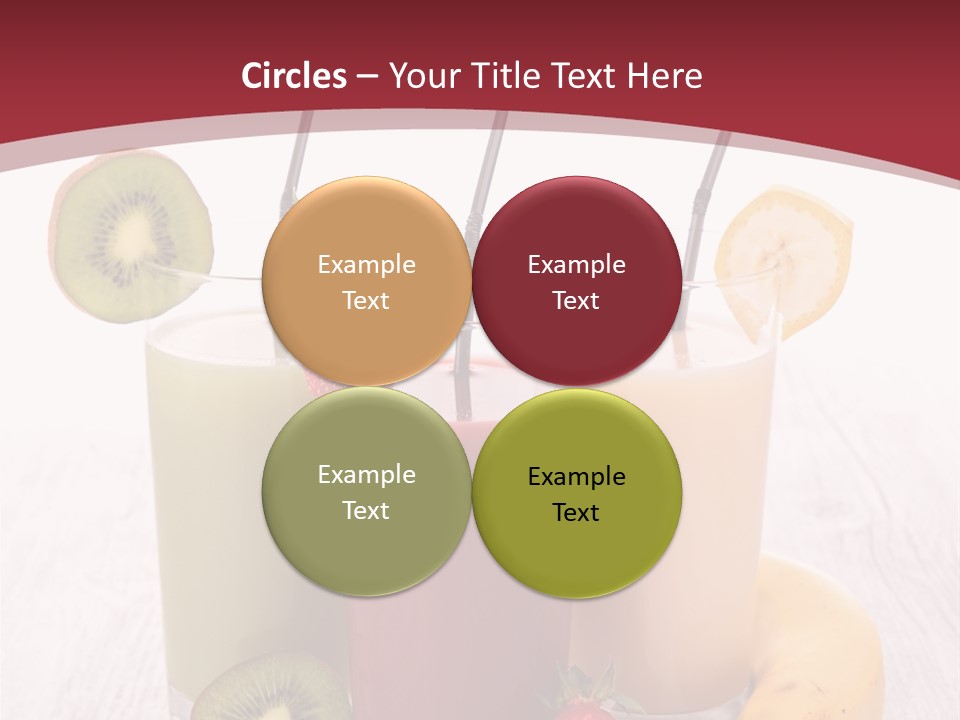 Circles – Your Title Text Here

Example Text

Example Text

Example Text

Example Text